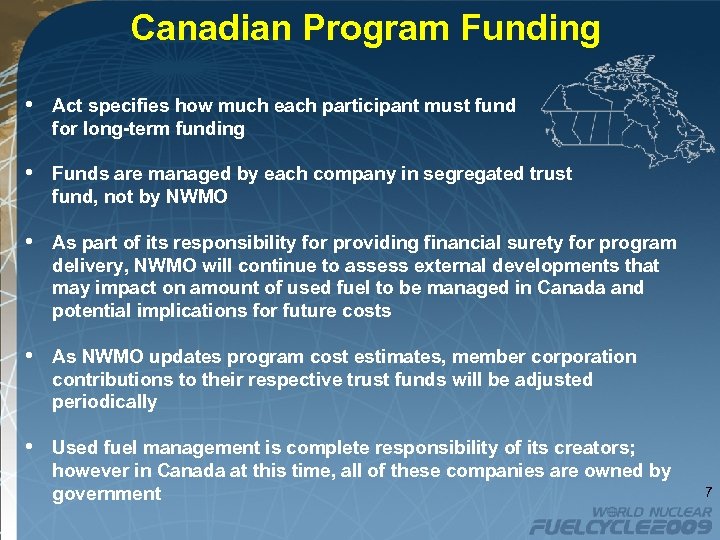 Canadian Program Funding

• Act specifies how much each participant must fund for long-term funding

• Funds are managed by each company in segregated trust fund, not by NWMO

• As part of its responsibility for providing financial surety for program delivery, NWMO will continue to assess external developments that may impact on amount of used fuel to be managed in Canada and potential implications for future costs

• As NWMO updates program cost estimates, member corporation contributions to their respective trust funds will be adjusted periodically

• Used fuel management is complete responsibility of its creators; however in Canada at this time, all of these companies are owned by government

7

WORLD NUCLEAR
FUELCYCLE2009